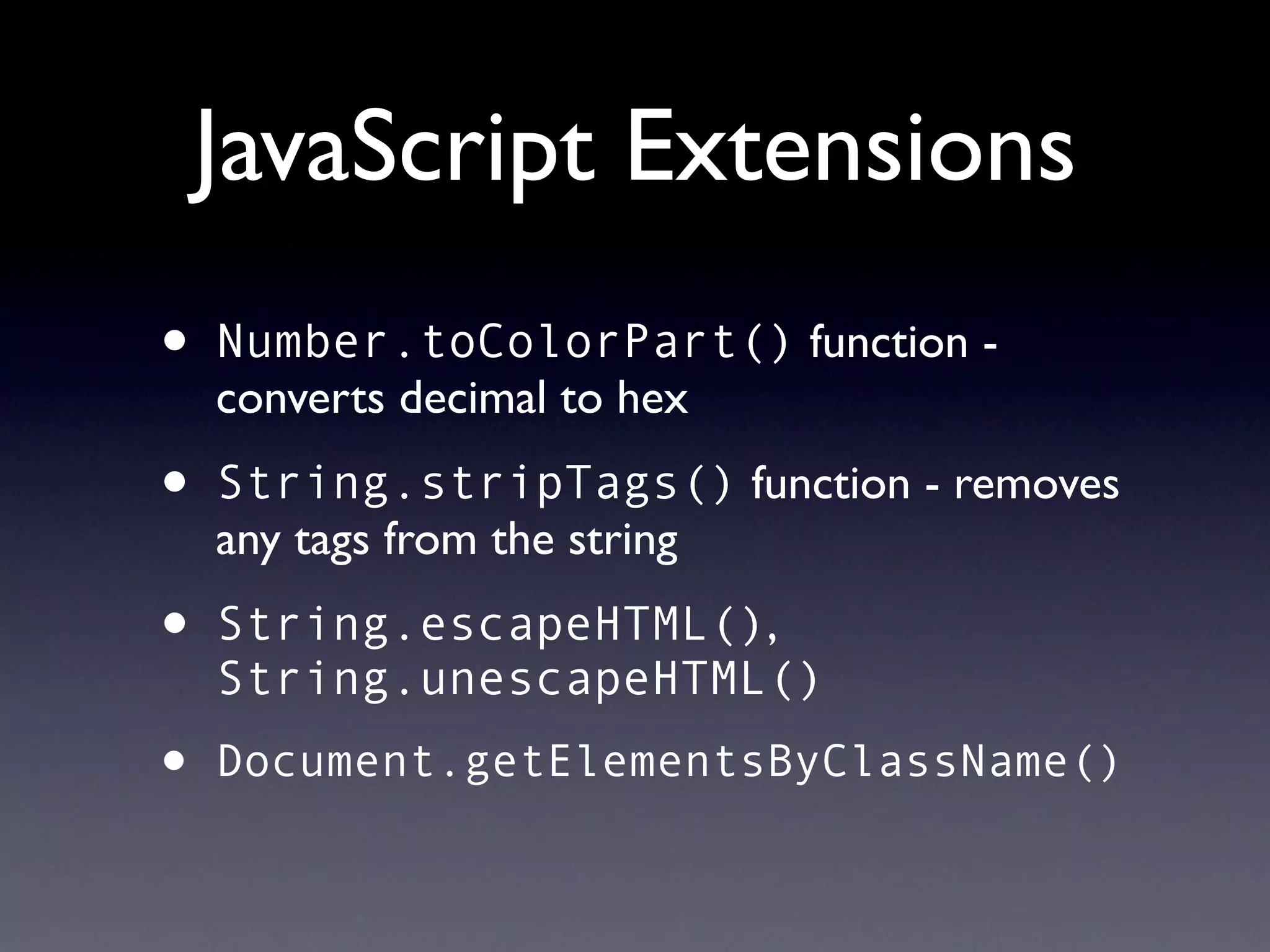 JavaScript Extensions

• Number.toColorPart() function - converts decimal to hex

• String.stripTags() function - removes any tags from the string

• String.escapeHTML(), String.unescapeHTML()

• Document.getElementsByClassName()